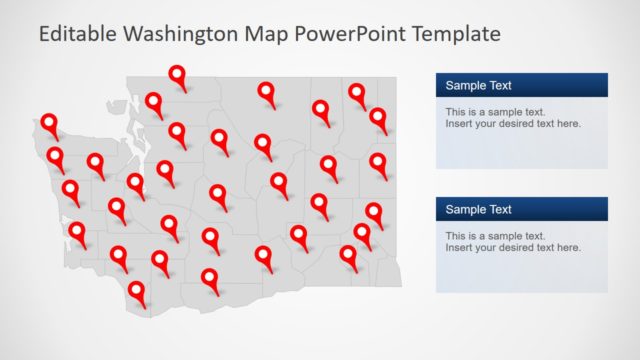 Editable Washington Map PowerPoint Template

Sample Text

This is a sample text. Insert your desired text here.

Sample Text

This is a sample text. Insert your desired text here.